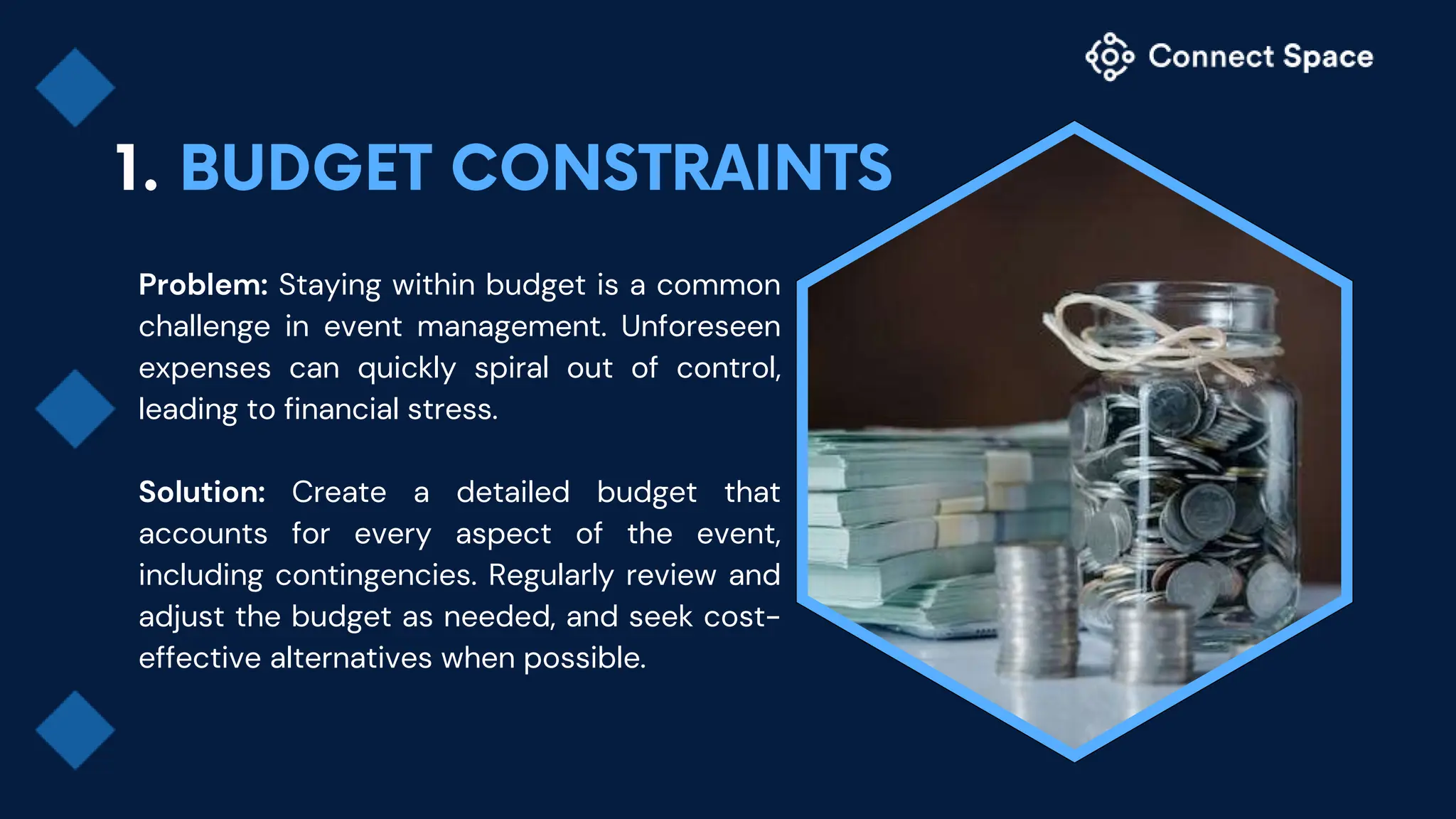 Connect Space

1. BUDGET CONSTRAINTS

Problem: Staying within budget is a common challenge in event management. Unforeseen expenses can quickly spiral out of control, leading to financial stress.

Solution: Create a detailed budget that accounts for every aspect of the event, including contingencies. Regularly review and adjust the budget as needed, and seek cost-effective alternatives when possible.